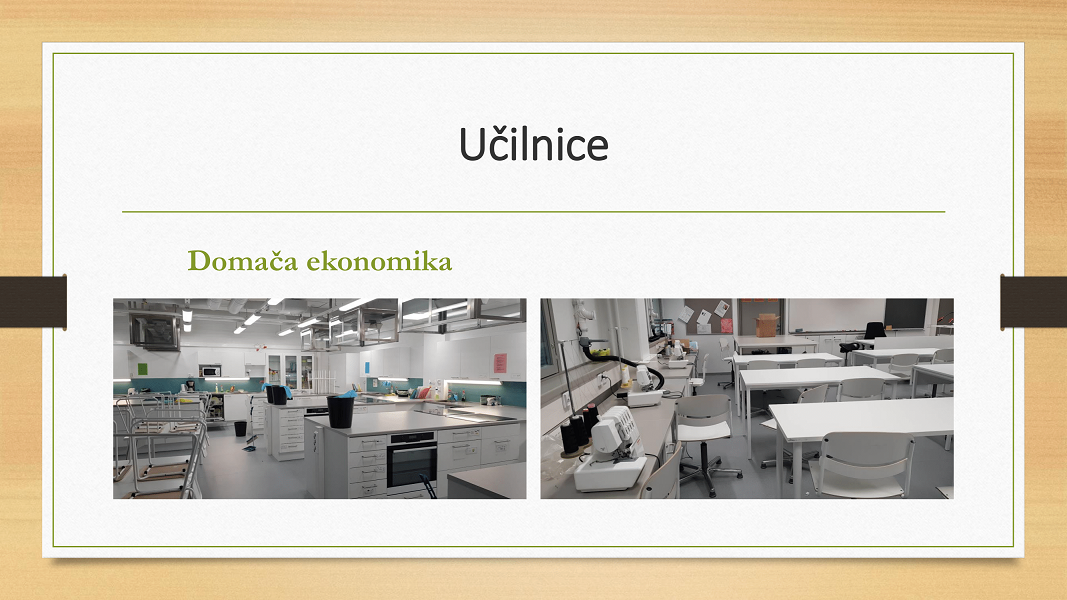 Učilnice

Domača ekonomika